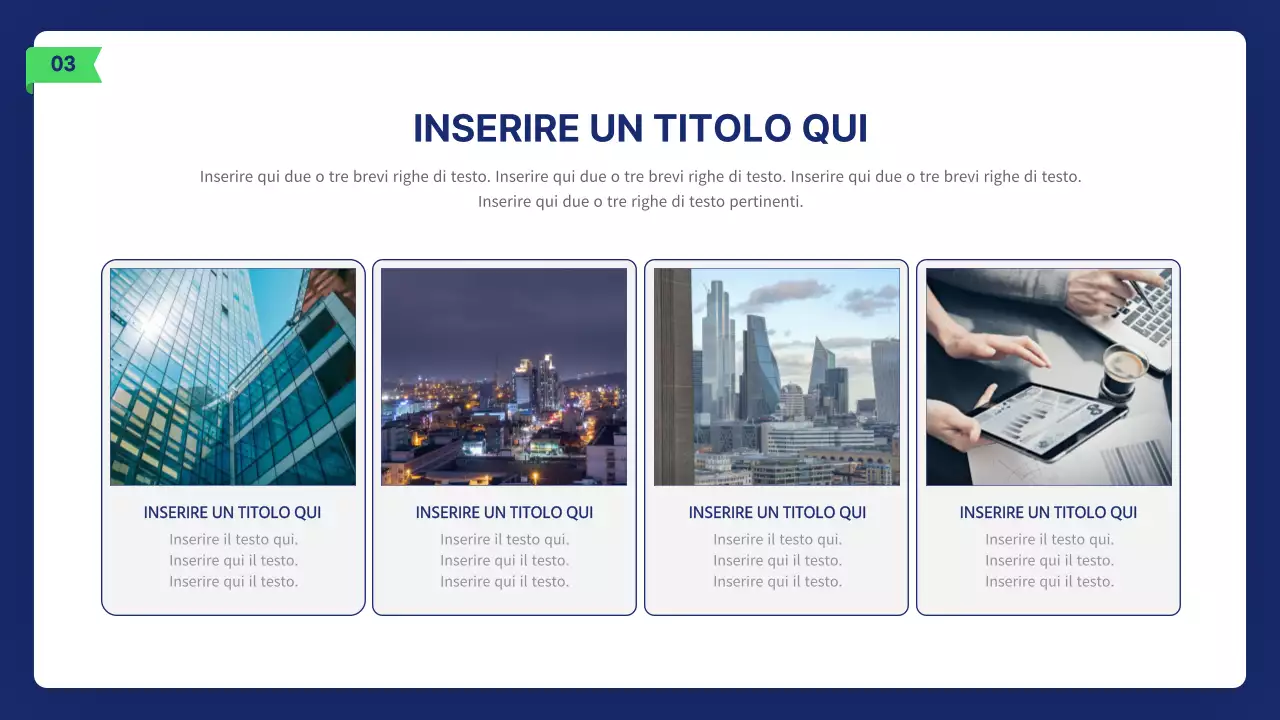 03

INSERIRE UN TITOLO QUI

Inserire qui due o tre brevi righe di testo. Inserire qui due o tre brevi righe di testo. Inserire qui due o tre brevi righe di testo. Inserire qui due o tre righe di testo pertinenti.

INSERIRE UN TITOLO QUI

Inserire il testo qui. Inserire qui il testo. Inserire qui il testo.

INSERIRE UN TITOLO QUI

Inserire il testo qui. Inserire qui il testo. Inserire qui il testo.

INSERIRE UN TITOLO QUI

Inserire il testo qui. Inserire qui il testo. Inserire qui il testo.

INSERIRE UN TITOLO QUI

Inserire il testo qui. Inserire qui il testo. Inserire qui il testo.